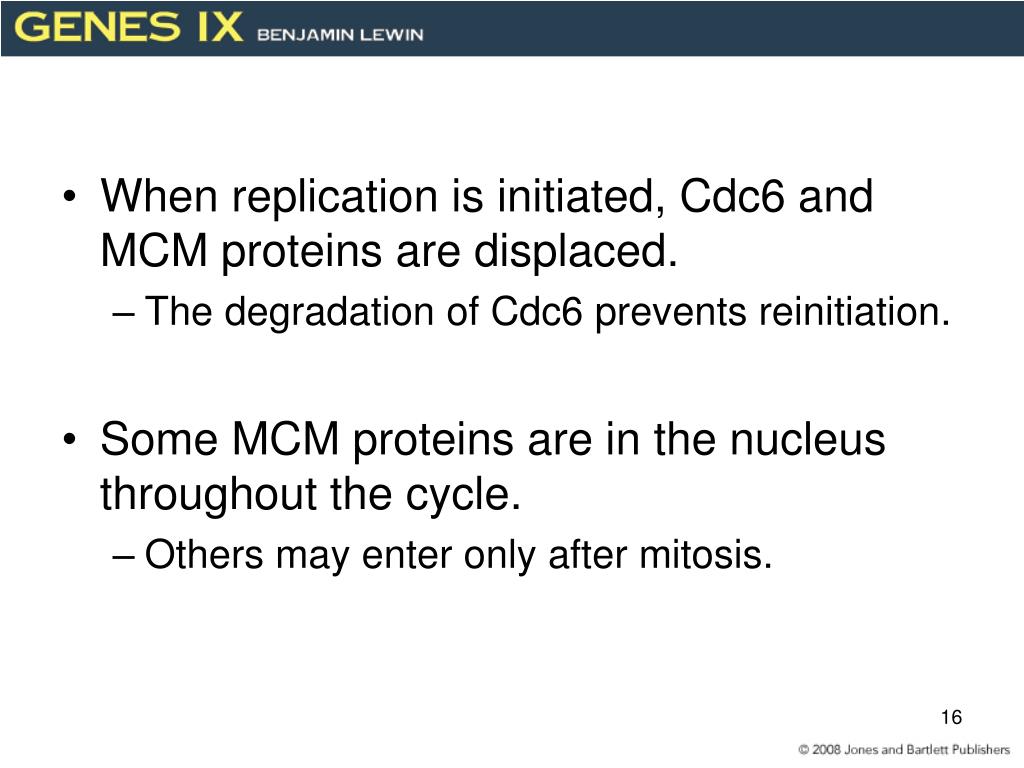 GENES IX BENJAMIN LEWIN

• When replication is initiated, Cdc6 and MCM proteins are displaced.
– The degradation of Cdc6 prevents reinitiation.

• Some MCM proteins are in the nucleus throughout the cycle.
– Others may enter only after mitosis.

16

© 2008 Jones and Bartlett Publishers